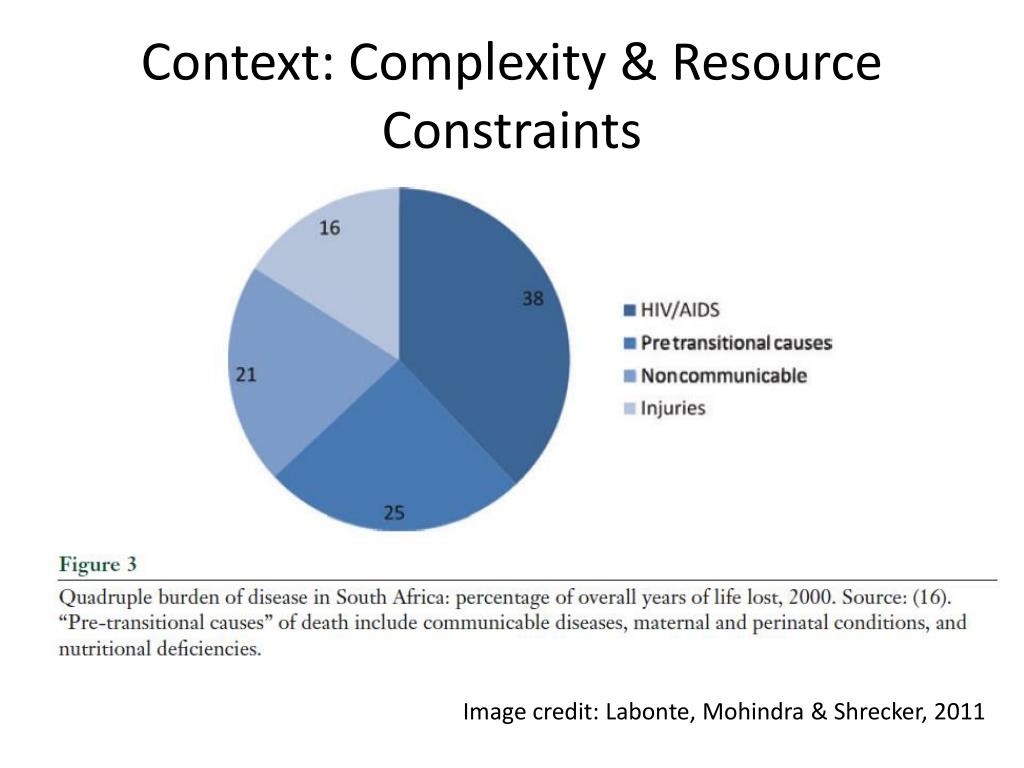 Context: Complexity & Resource Constraints

16
38
21
25

HIV/AIDS
Pre transitional causes
Noncommunicable
Injuries

Figure 3

Quadruple burden of disease in South Africa: percentage of overall years of life lost, 2000. Source: (16). "Pre-transitional causes" of death include communicable diseases, maternal and perinatal conditions, and nutritional deficiencies.

Image credit: Labonte, Mohindra & Shrecker, 2011